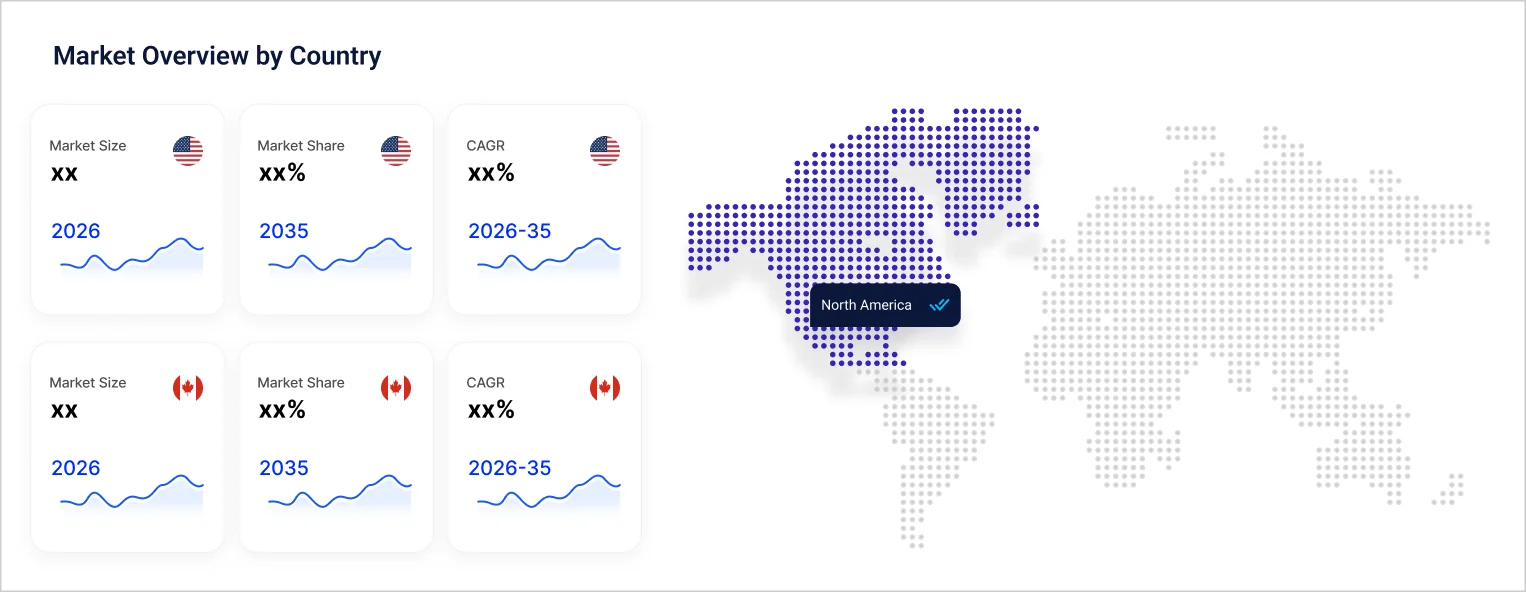 Market Overview by Country

Market Size
xx
2026

Market Share
xx%
2035

CAGR
xx%
2026-35

Market Size
xx
2026

Market Share
xx%
2035

CAGR
xx%
2026-35

North America